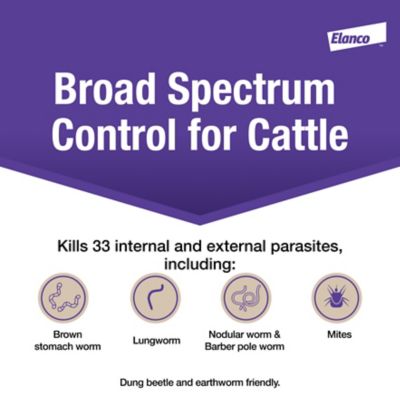 Elanco

Broad Spectrum Control for Cattle

Kills 33 internal and external parasites, including:

Brown stomach worm

Lungworm

Nodular worm & Barber pole worm

Mites

Dung beetle and earthworm friendly.